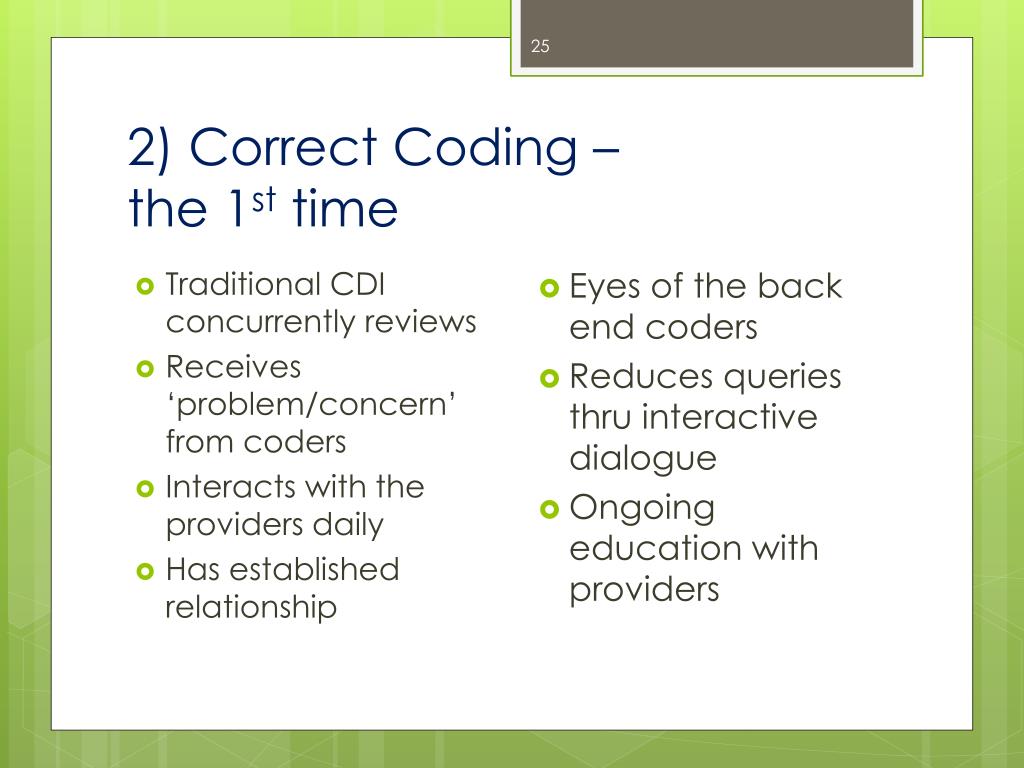 25

2) Correct Coding – the 1$^{st}$ time

Traditional CDI concurrently reviews

Receives ‘problem/concern’ from coders

Interacts with the providers daily

Has established relationship

Eyes of the back end coders

Reduces queries thru interactive dialogue

Ongoing education with providers